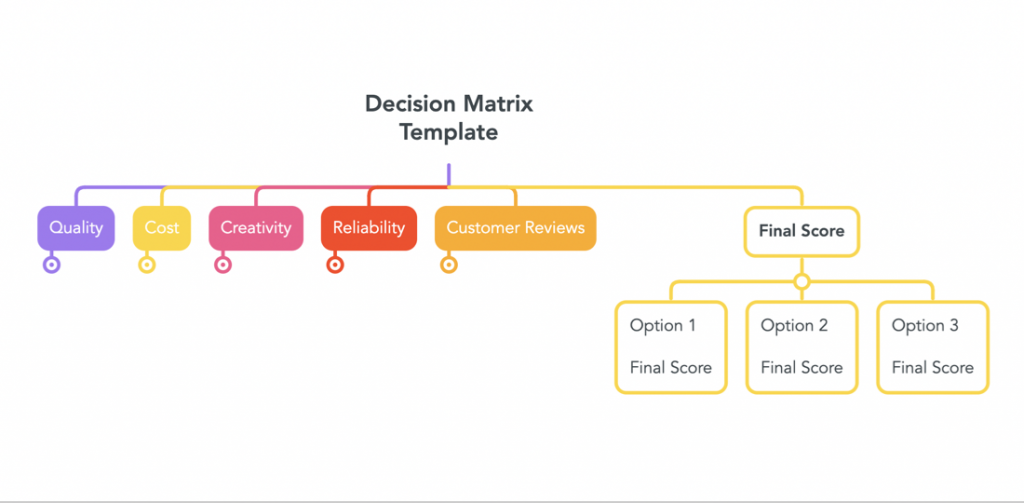 Decision Matrix Template

Quality

Cost

Creativity

Reliability

Customer Reviews

Final Score

Option 1

Final Score

Option 2

Final Score

Option 3

Final Score